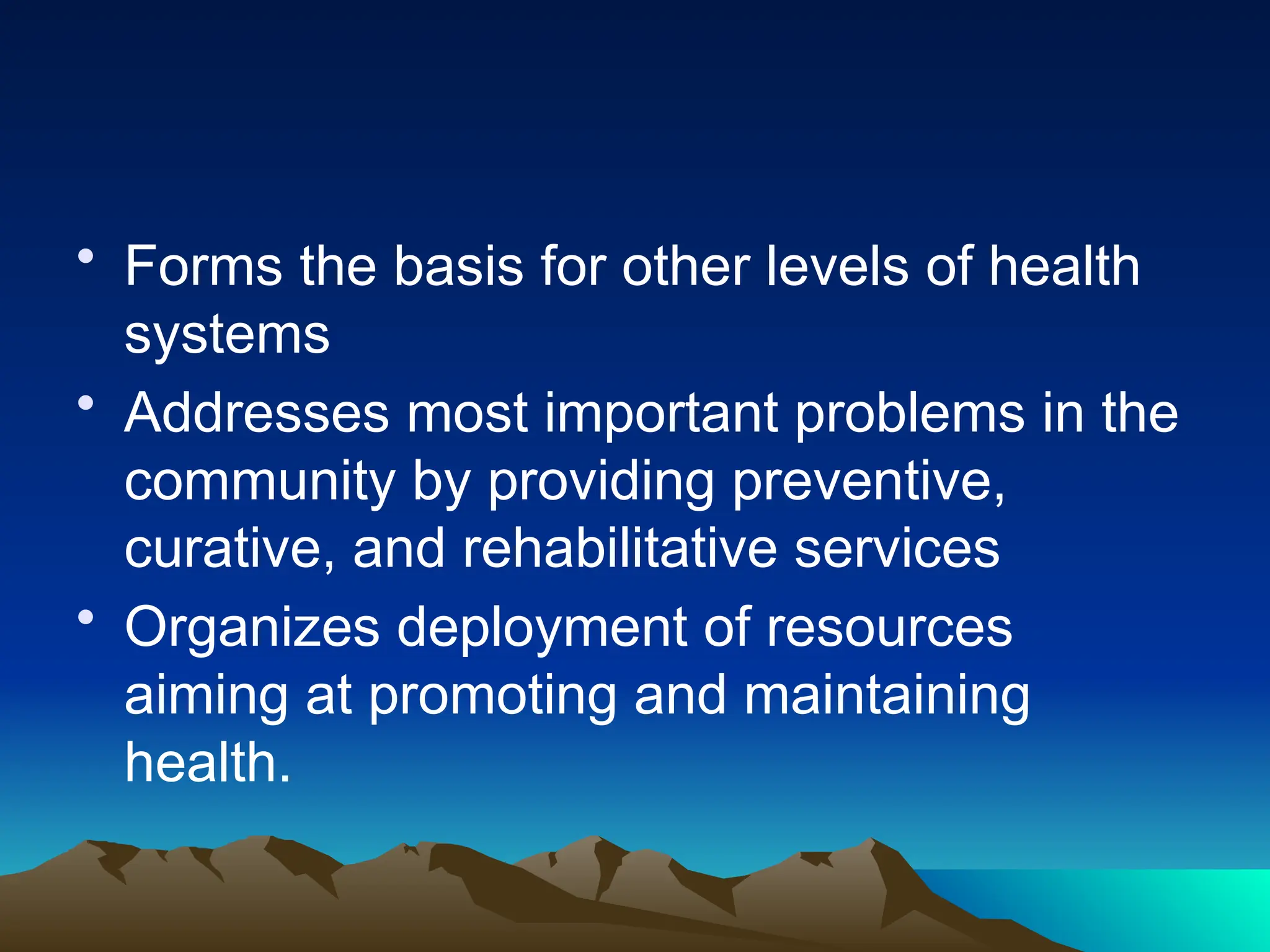 • Forms the basis for other levels of health systems
• Addresses most important problems in the community by providing preventive, curative, and rehabilitative services
• Organizes deployment of resources aiming at promoting and maintaining health.